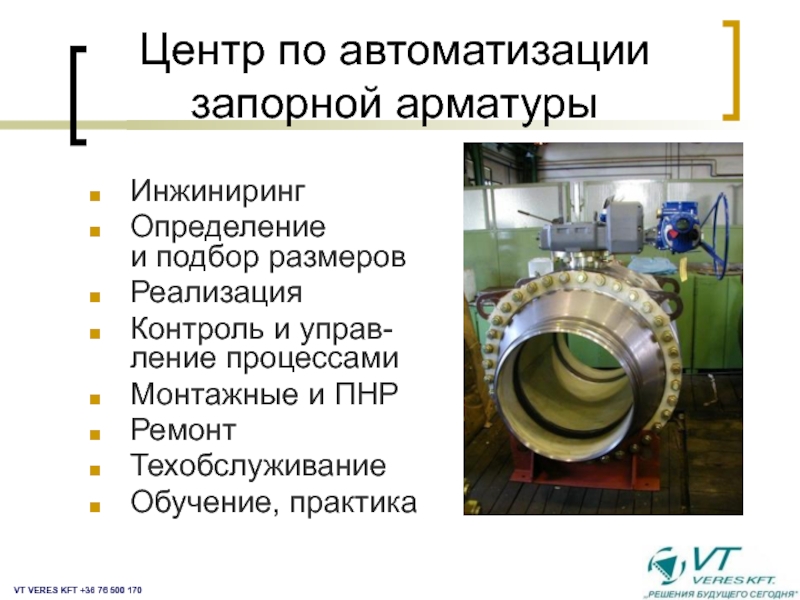 Центр по автоматизации запорной арматуры

- Инжиниринг
- Определение и подбор размеров
- Реализация
- Контроль и управление процессами
- Монтажные и ПНР
- Ремонт
- Техобслуживание
- Обучение, практика

VT VERES KFT +36 76 500 170

VT VERES KFT.
„РЕШЕНИЯ БУДУЩЕГО СЕГОДНЯ"